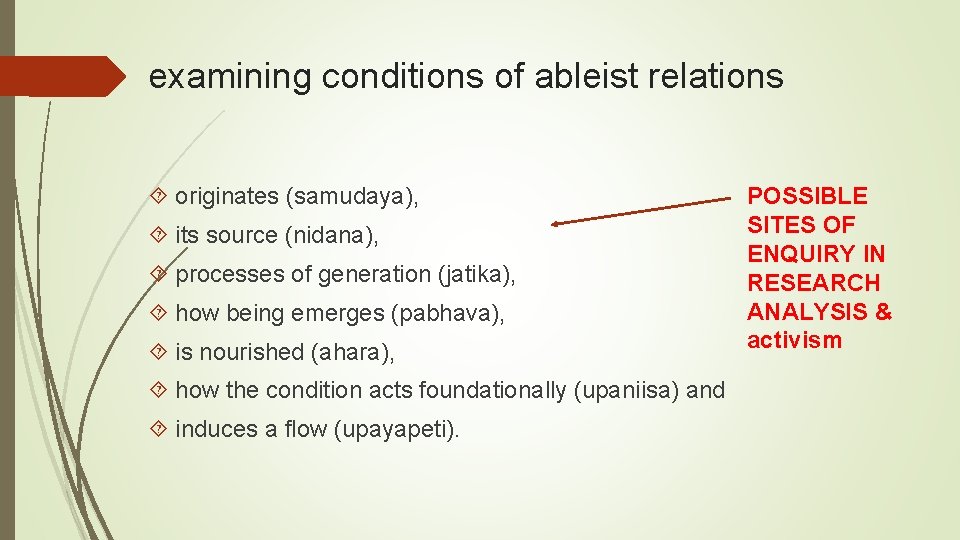 examining conditions of ableist relations

originates (samudaya),

its source (nidana),

processes of generation (jatika),

how being emerges (pabhava),

is nourished (ahara),

how the condition acts foundationally (upaniisa) and

induces a flow (upayapeti).

POSSIBLE SITES OF ENQUIRY IN RESEARCH ANALYSIS & activism